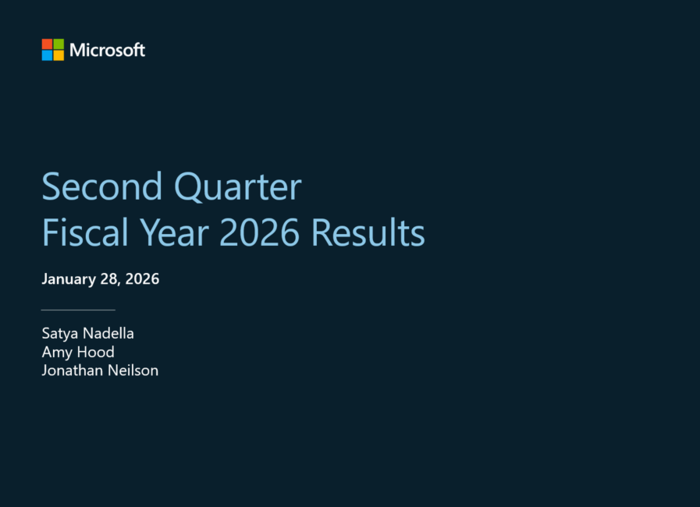 Microsoft

Second Quarter
Fiscal Year 2026 Results

January 28, 2026

Satya Nadella
Amy Hood
Jonathan Neilson